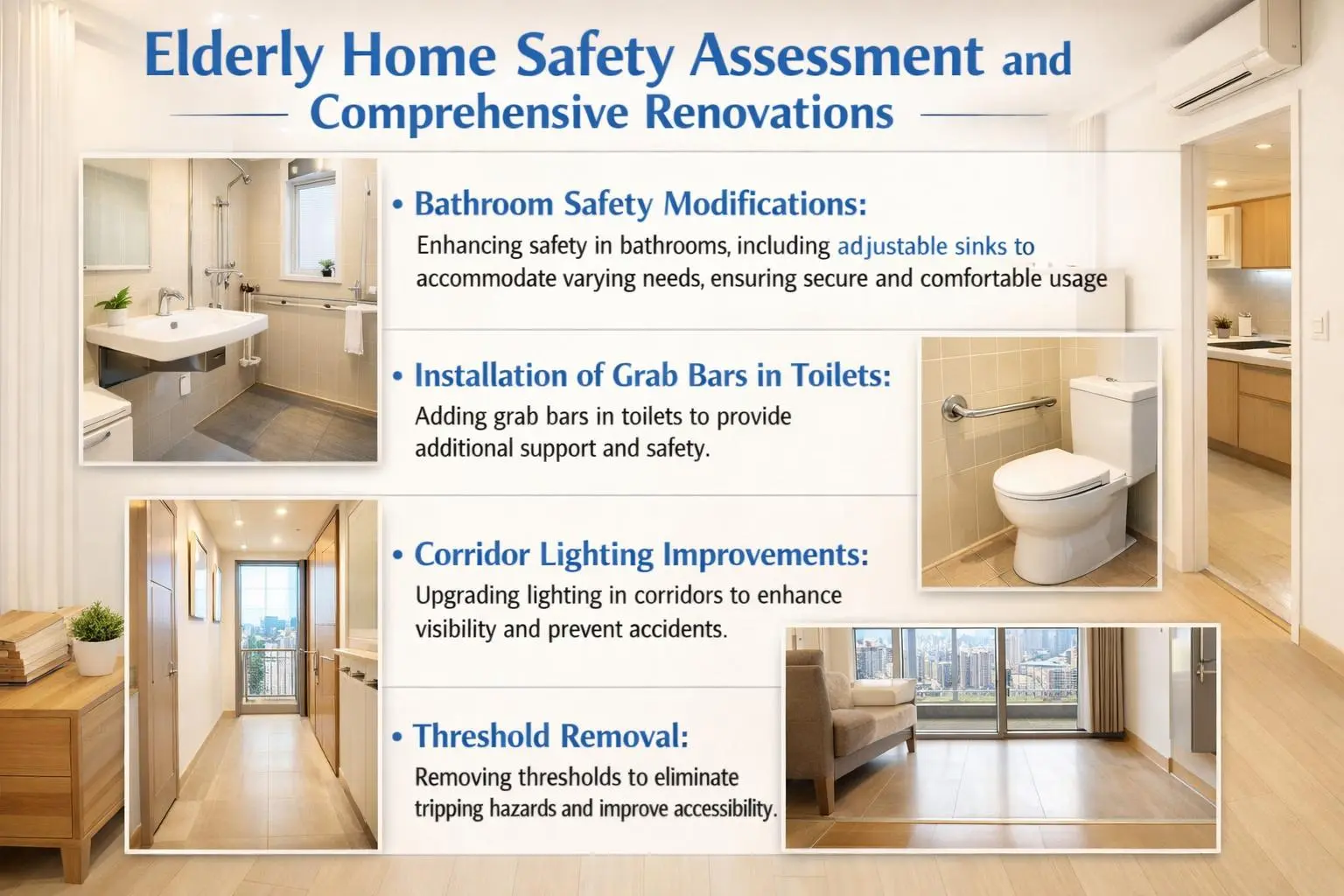 Elderly Home Safety Assessment and Comprehensive Renovations

• Bathroom Safety Modifications:
Enhancing safety in bathrooms, including adjustable sinks to accommodate varying needs, ensuring secure and comfortable usage

• Installation of Grab Bars in Toilets:
Adding grab bars in toilets to provide additional support and safety.

• Corridor Lighting Improvements:
Upgrading lighting in corridors to enhance visibility and prevent accidents.

• Threshold Removal:
Removing thresholds to eliminate tripping hazards and improve accessibility.